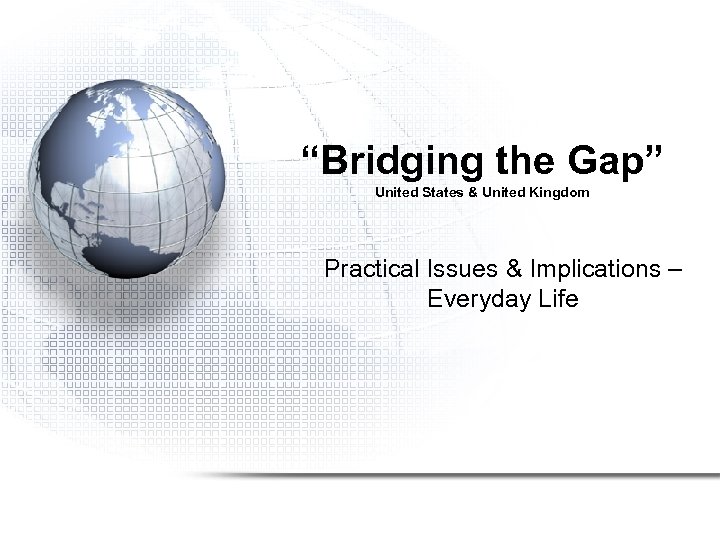 “Bridging the Gap”
United States & United Kingdom

Practical Issues & Implications – Everyday Life